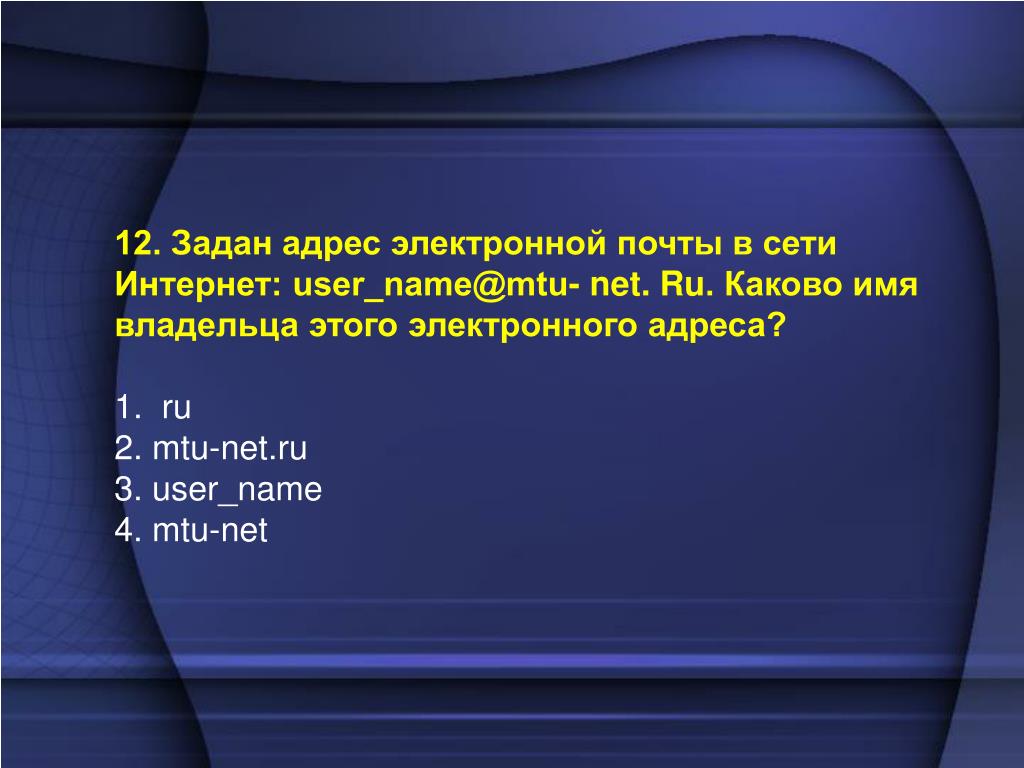 12. Задан адрес электронной почты в сети Интернет: user_name@mtu- net. Ru. Каково имя владельца этого электронного адреса?

1. ru
2. mtu-net.ru
3. user_name
4. mtu-net